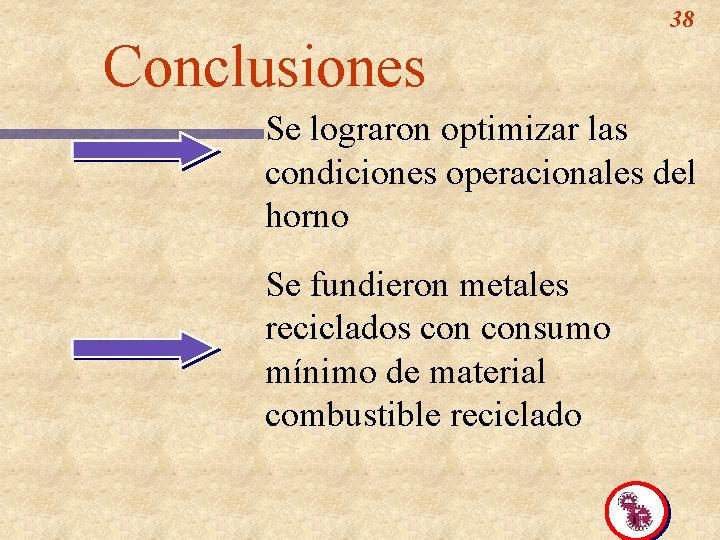 38

Conclusiones

Se lograron optimizar las condiciones operacionales del horno

Se fundieron metales reciclados con consumo mínimo de material combustible reciclado